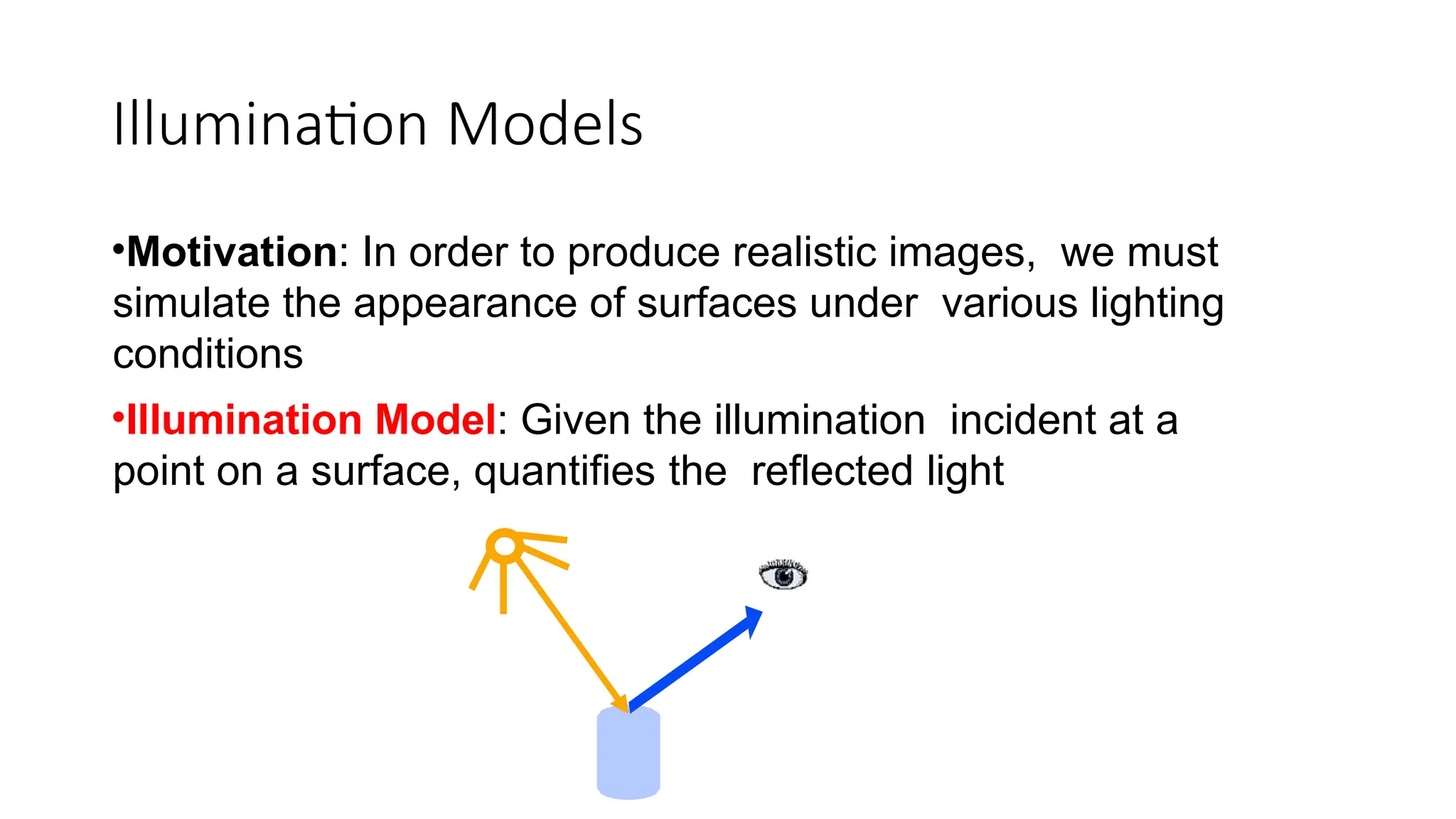 Illumination Models

•Motivation: In order to produce realistic images, we must simulate the appearance of surfaces under various lighting conditions

•Illumination Model: Given the illumination incident at a point on a surface, quantifies the reflected light